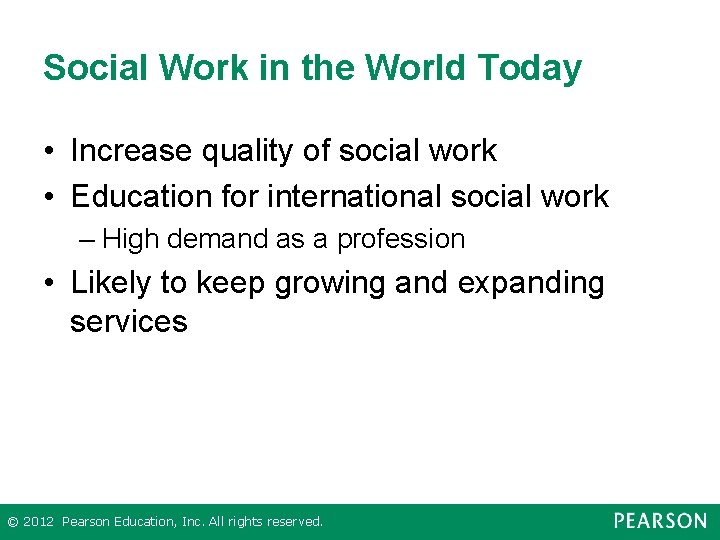 Social Work in the World Today

• Increase quality of social work
• Education for international social work
– High demand as a profession
• Likely to keep growing and expanding services

© 2012 Pearson Education, Inc. All rights reserved.

PEARSON